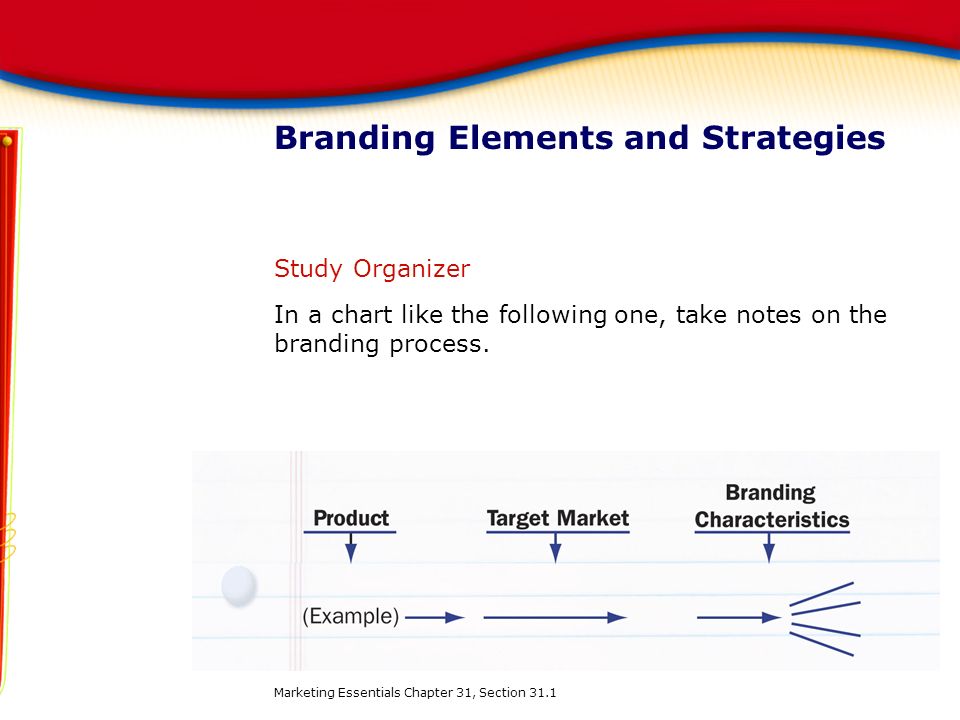 Branding Elements and Strategies

Study Organizer

In a chart like the following one, take notes on the branding process.

Product

Target Market

Branding Characteristics

(Example)

Marketing Essentials Chapter 31, Section 31.1